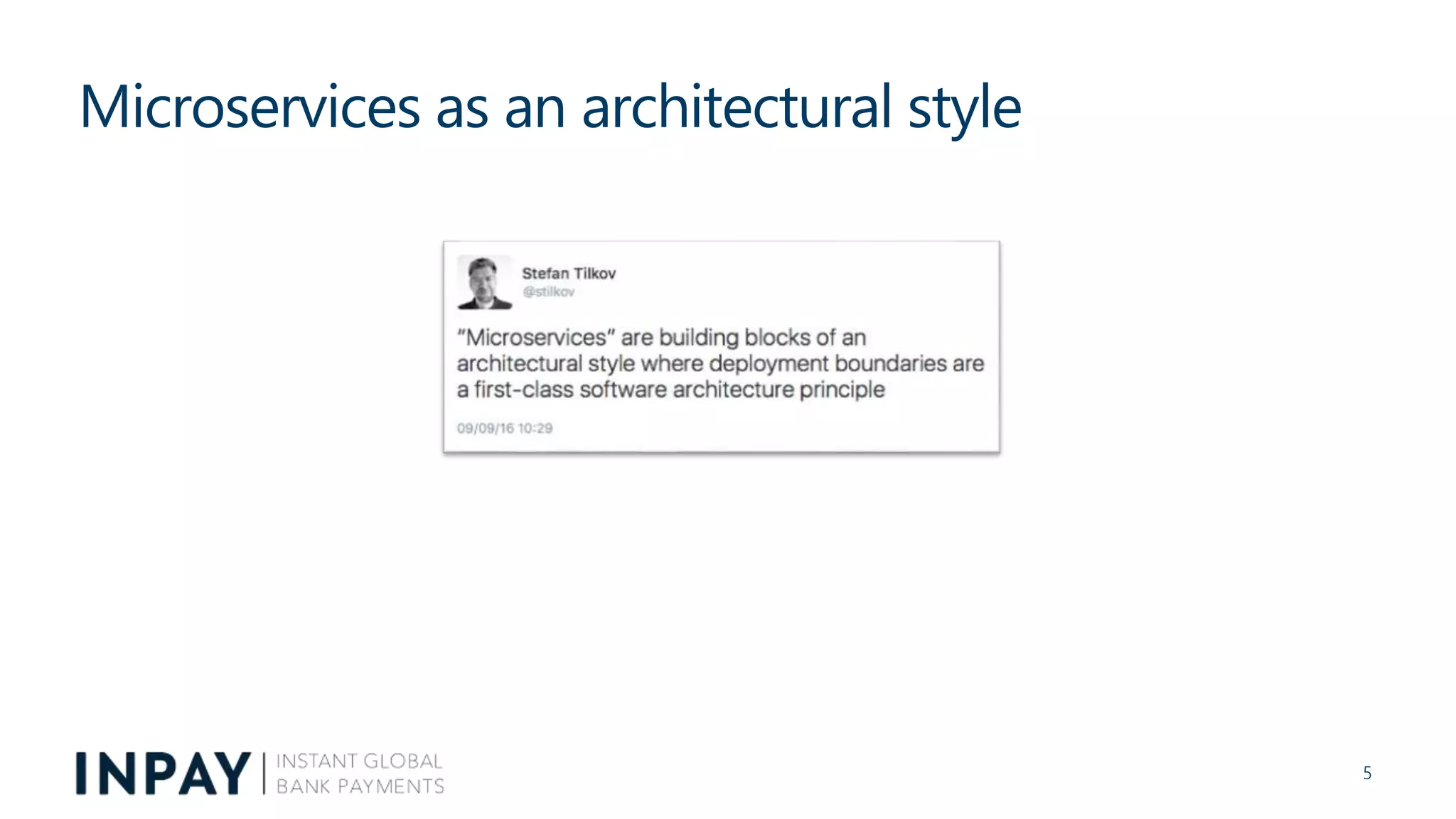 Microservices as an architectural style

Stefan Tilkov
@stilkov

"Microservices" are building blocks of an architectural style where deployment boundaries are a first-class software architecture principle

09/09/16 10:29

INPAY | INSTANT GLOBAL BANK PAYMENTS

5